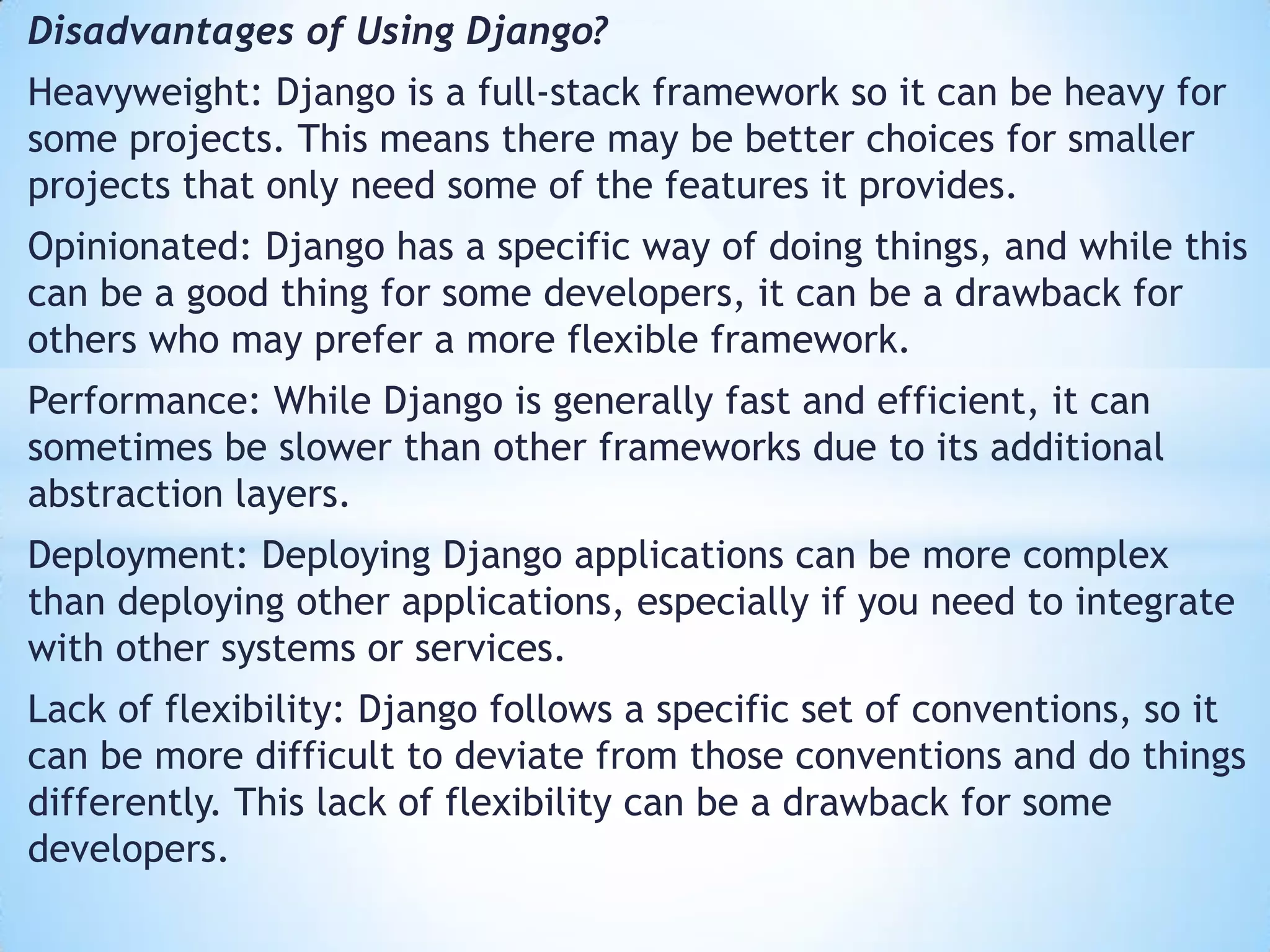 Disadvantages of Using Django?

Heavyweight: Django is a full-stack framework so it can be heavy for some projects. This means there may be better choices for smaller projects that only need some of the features it provides.

Opinionated: Django has a specific way of doing things, and while this can be a good thing for some developers, it can be a drawback for others who may prefer a more flexible framework.

Performance: While Django is generally fast and efficient, it can sometimes be slower than other frameworks due to its additional abstraction layers.

Deployment: Deploying Django applications can be more complex than deploying other applications, especially if you need to integrate with other systems or services.

Lack of flexibility: Django follows a specific set of conventions, so it can be more difficult to deviate from those conventions and do things differently. This lack of flexibility can be a drawback for some developers.